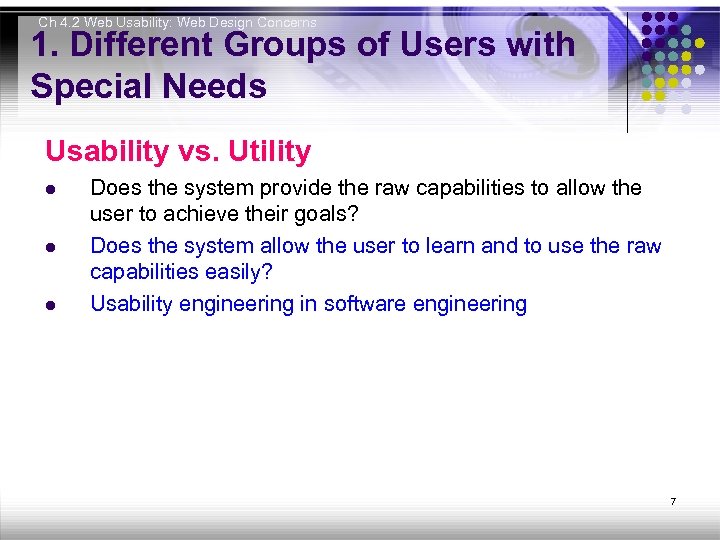 Ch 4.2 Web Usability: Web Design Concerns

1. Different Groups of Users with Special Needs

Usability vs. Utility

- Does the system provide the raw capabilities to allow the user to achieve their goals?
- Does the system allow the user to learn and to use the raw capabilities easily?
- Usability engineering in software engineering

7